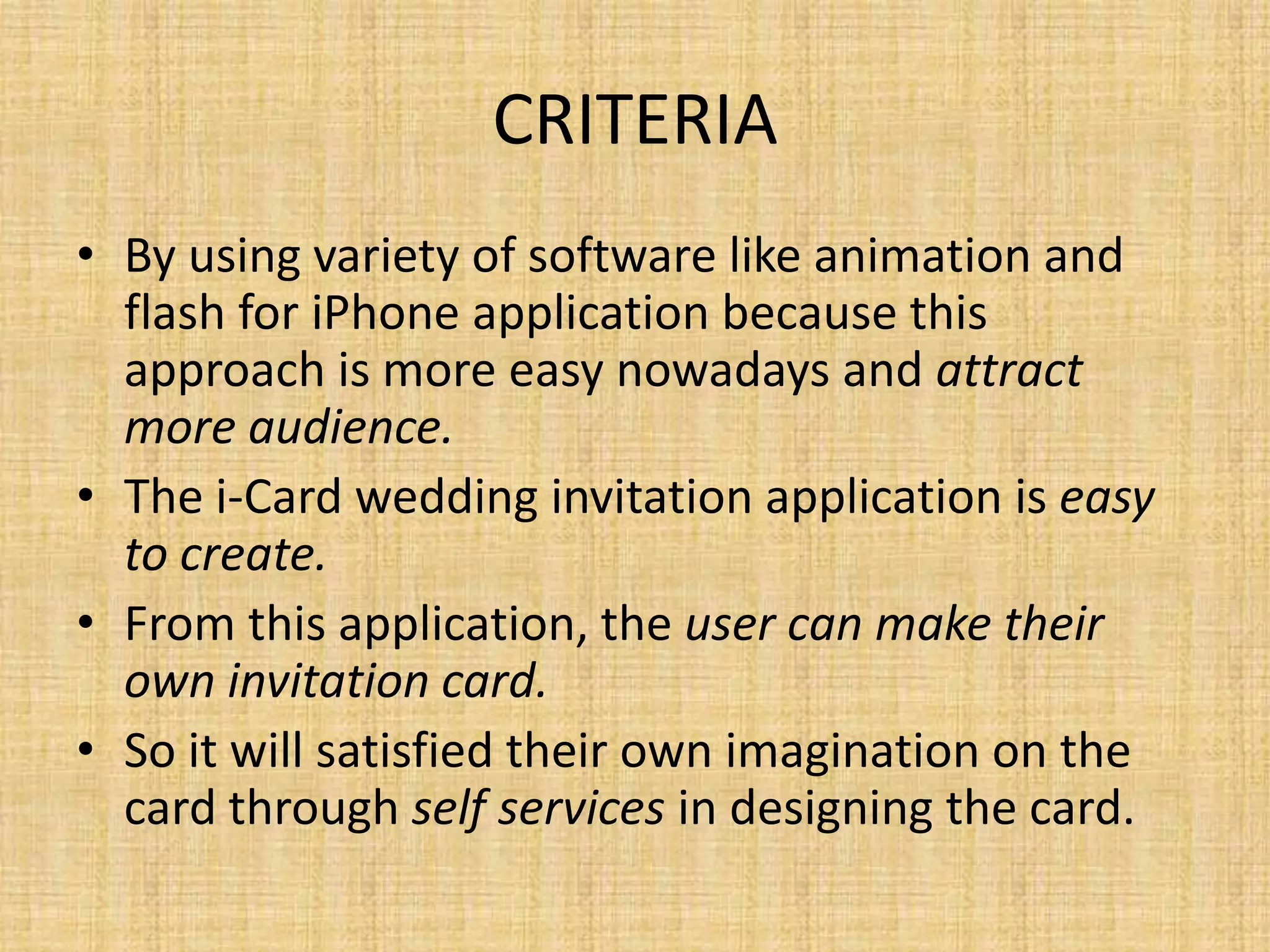 CRITERIA

• By using variety of software like animation and flash for iPhone application because this approach is more easy nowadays and attract more audience.
• The i-Card wedding invitation application is easy to create.
• From this application, the user can make their own invitation card.
• So it will satisfied their own imagination on the card through self services in designing the card.